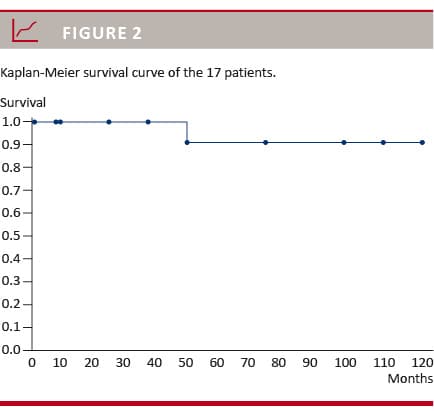 FIGURE 2

Kaplan-Meier survival curve of the 17 patients.

Survival

1.0
0.9
0.8
0.7
0.6
0.5
0.4
0.3
0.2
0.1
0.0

0 10 20 30 40 50 60 70 80 90 100 110 120
Months